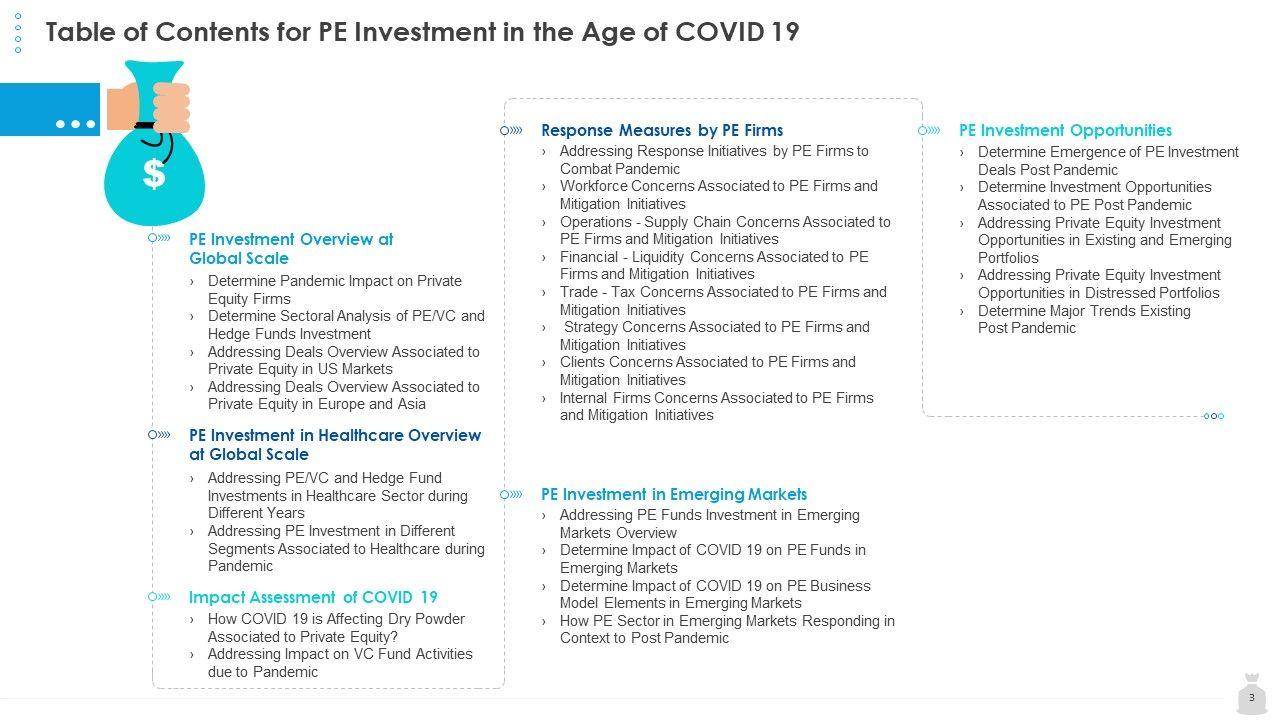 Table of Contents for PE Investment in the Age of COVID 19

$

PE Investment Overview at Global Scale
› Determine Pandemic Impact on Private Equity Firms
› Determine Sectoral Analysis of PE/VC and Hedge Funds Investment
› Addressing Deals Overview Associated to Private Equity in US Markets
› Addressing Deals Overview Associated to Private Equity in Europe and Asia

PE Investment in Healthcare Overview at Global Scale
› Addressing PE/VC and Hedge Fund Investments in Healthcare Sector during Different Years
› Addressing PE Investment in Different Segments Associated to Healthcare during Pandemic

Impact Assessment of COVID 19
› How COVID 19 is Affecting Dry Powder Associated to Private Equity?
› Addressing Impact on VC Fund Activities due to Pandemic

Response Measures by PE Firms
› Addressing Response Initiatives by PE Firms to Combat Pandemic
› Workforce Concerns Associated to PE Firms and Mitigation Initiatives
› Operations - Supply Chain Concerns Associated to PE Firms and Mitigation Initiatives
› Financial - Liquidity Concerns Associated to PE Firms and Mitigation Initiatives
› Trade - Tax Concerns Associated to PE Firms and Mitigation Initiatives
› Strategy Concerns Associated to PE Firms and Mitigation Initiatives
› Clients Concerns Associated to PE Firms and Mitigation Initiatives
› Internal Firms Concerns Associated to PE Firms and Mitigation Initiatives

PE Investment in Emerging Markets
› Addressing PE Funds Investment in Emerging Markets Overview
› Determine Impact of COVID 19 on PE Funds in Emerging Markets
› Determine Impact of COVID 19 on PE Business Model Elements in Emerging Markets
› How PE Sector in Emerging Markets Responding in Context to Post Pandemic

PE Investment Opportunities
› Determine Emergence of PE Investment Deals Post Pandemic
› Determine Investment Opportunities Associated to PE Post Pandemic
› Addressing Private Equity Investment Opportunities in Existing and Emerging Portfolios
› Addressing Private Equity Investment Opportunities in Distressed Portfolios
› Determine Major Trends Existing Post Pandemic

3